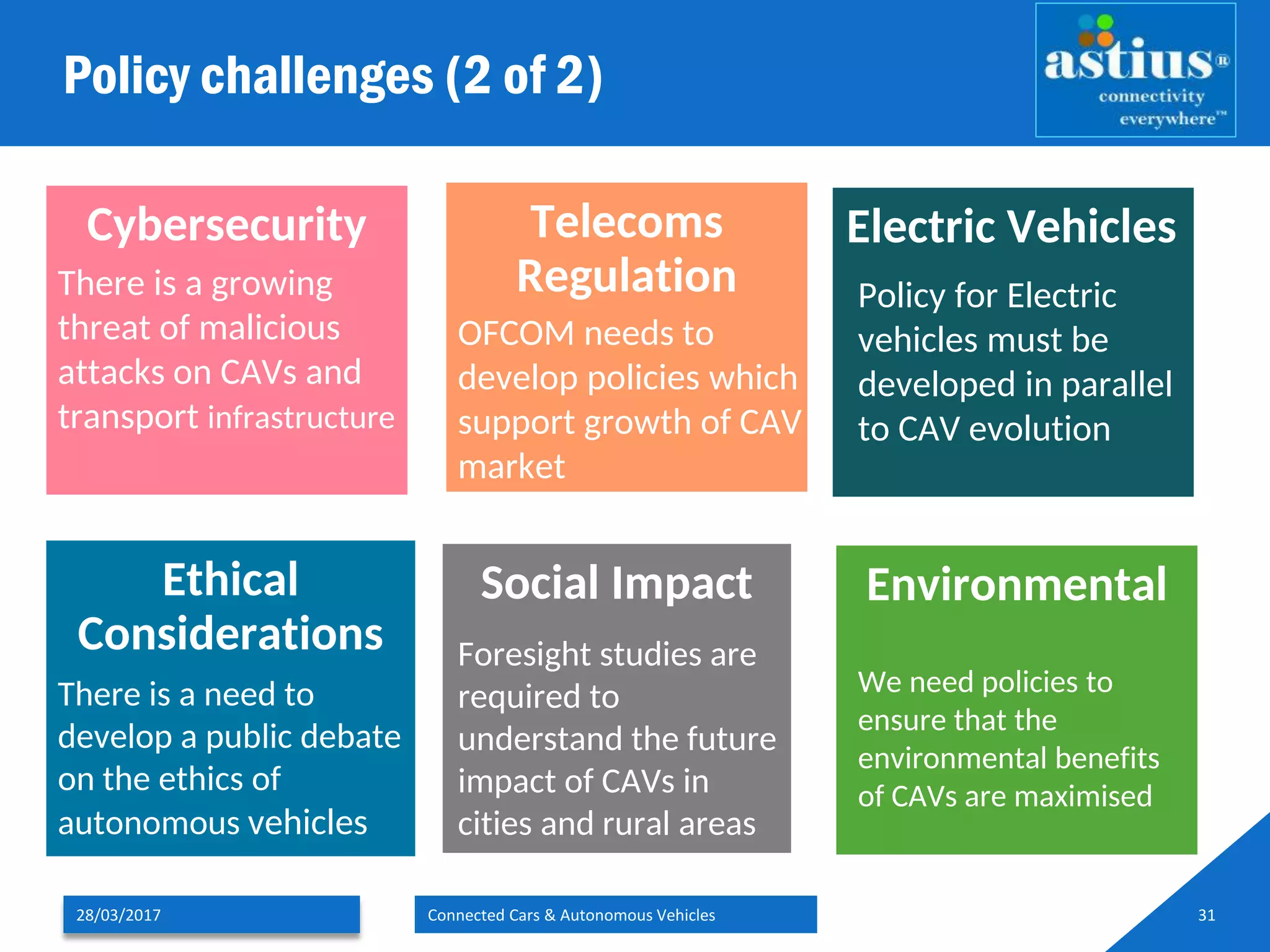 Policy challenges (2 of 2)

astius®
connectivity everywhere™

Cybersecurity

There is a growing threat of malicious attacks on CAVs and transport infrastructure

Telecoms Regulation

OFCOM needs to develop policies which support growth of CAV market

Electric Vehicles

Policy for Electric vehicles must be developed in parallel to CAV evolution

Ethical Considerations

There is a need to develop a public debate on the ethics of autonomous vehicles

Social Impact

Foresight studies are required to understand the future impact of CAVs in cities and rural areas

Environmental

We need policies to ensure that the environmental benefits of CAVs are maximised

28/03/2017

Connected Cars & Autonomous Vehicles

31